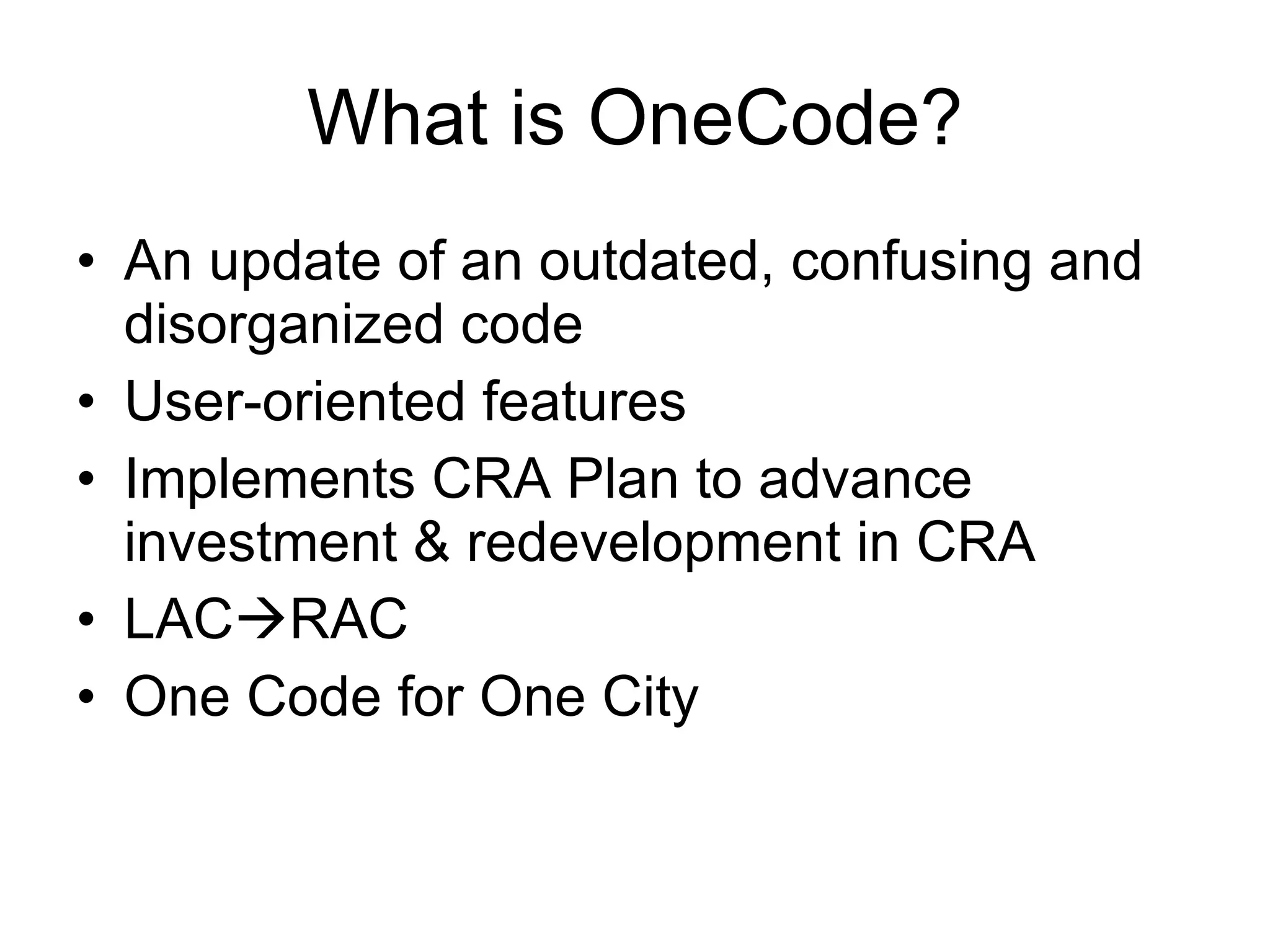 What is OneCode?

• An update of an outdated, confusing and disorganized code
• User-oriented features
• Implements CRA Plan to advance investment & redevelopment in CRA
• LAC→RAC
• One Code for One City